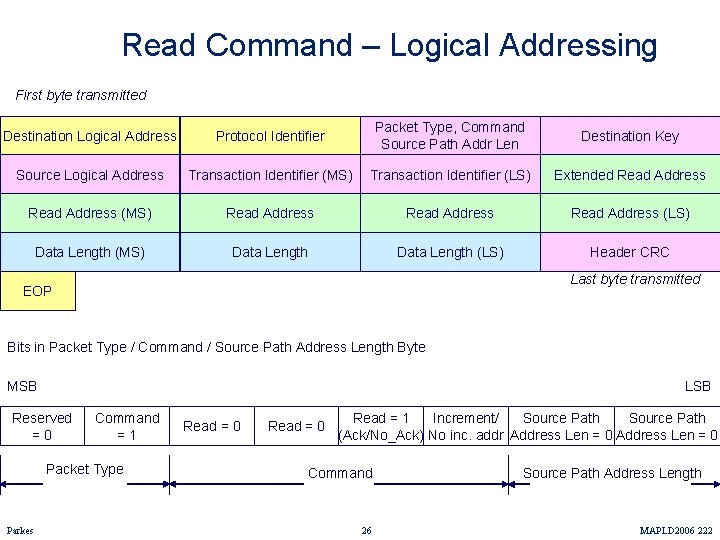 Read Command – Logical Addressing

First byte transmitted

| Destination Logical Address | Protocol Identifier | Packet Type, Command Source Path Addr Len | Destination Key |
|---|---|---|---|
| Source Logical Address | Transaction Identifier (MS) | Transaction Identifier (LS) | Extended Read Address |
| Read Address (MS) | Read Address | Read Address | Read Address (LS) |
| Data Length (MS) | Data Length | Data Length (LS) | Header CRC |
| EOP | | | |

Last byte transmitted

Bits in Packet Type / Command / Source Path Address Length Byte

MSB

LSB

| Reserved = 0 | Command = 1 | Read = 0 | Read = 0 | Read = 1 (Ack/No_Ack) | Increment/ No inc. addr | Source Path Address Len = 0 | Source Path Address Len = 0 |
|---|---|---|---|---|---|---|---|

Packet Type

Command

Source Path Address Length

Parkes

26

MAPLD2006 222